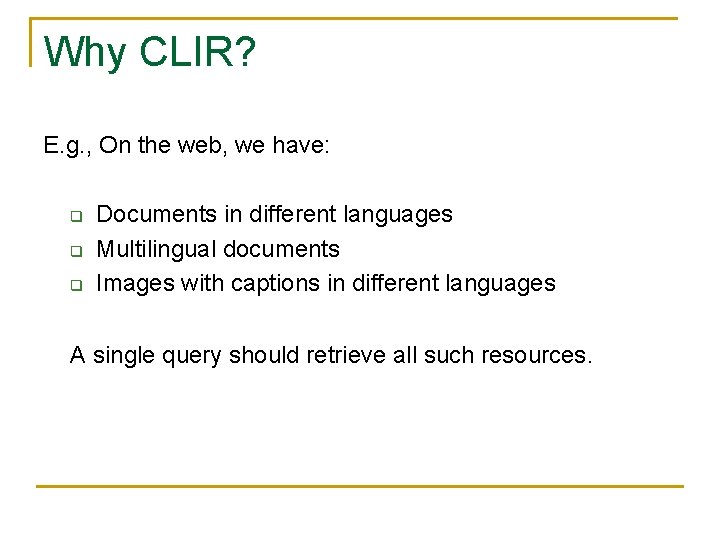 Why CLIR?

E.g., On the web, we have:

- Documents in different languages
- Multilingual documents
- Images with captions in different languages

A single query should retrieve all such resources.